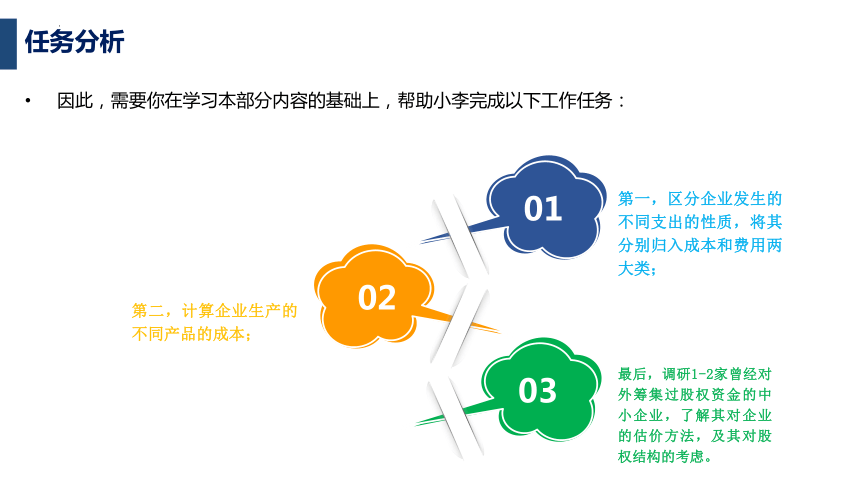 任务分析

• 因此，需要你在学习本部分内容的基础上，帮助小李完成以下工作任务：

01

第一，区分企业发生的不同支出的性质，将其分别归入成本和费用两大类；

02

第二，计算企业生产的不同产品的成本；

03

最后，调研1-2家曾经对外筹集过股权资金的中小企业，了解其对企业的估价方法，及其对股权结构的考虑。